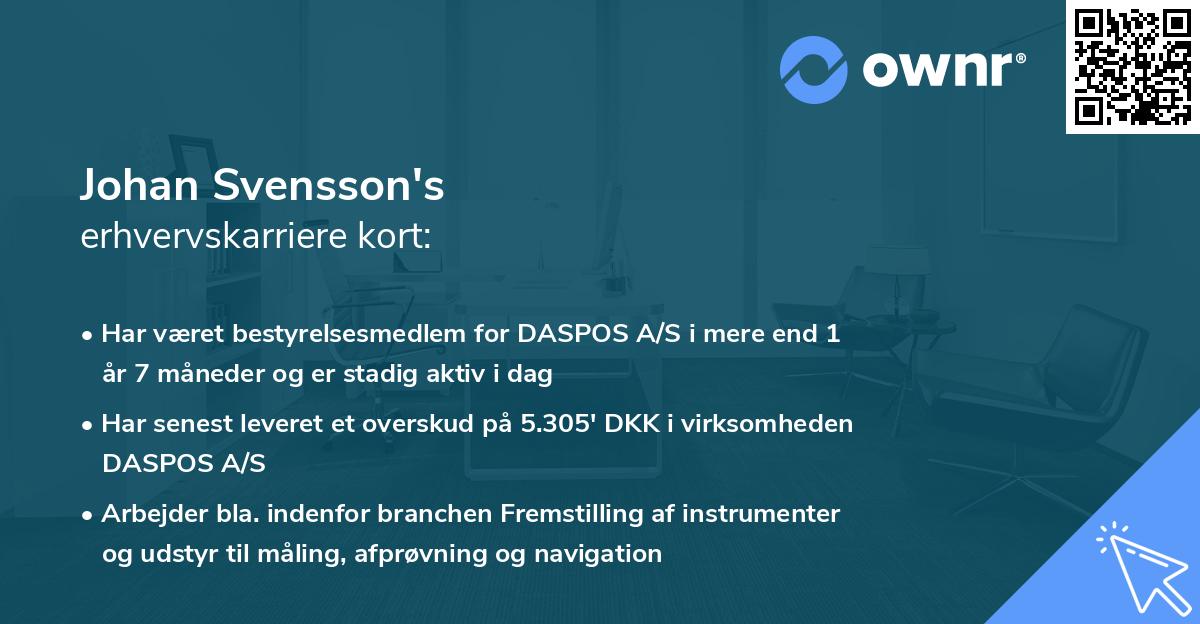 ownr®

Johan Svensson's
erhvervskarriere kort:

• Har været bestyrelsesmedlem for DASPOS A/S i mere end 1 år 7 måneder og er stadig aktiv i dag

• Har senest leveret et overskud på 5.305' DKK i virksomheden DASPOS A/S

• Arbejder bla. indenfor branchen Fremstilling af instrumenter og udstyr til måling, afprøvning og navigation